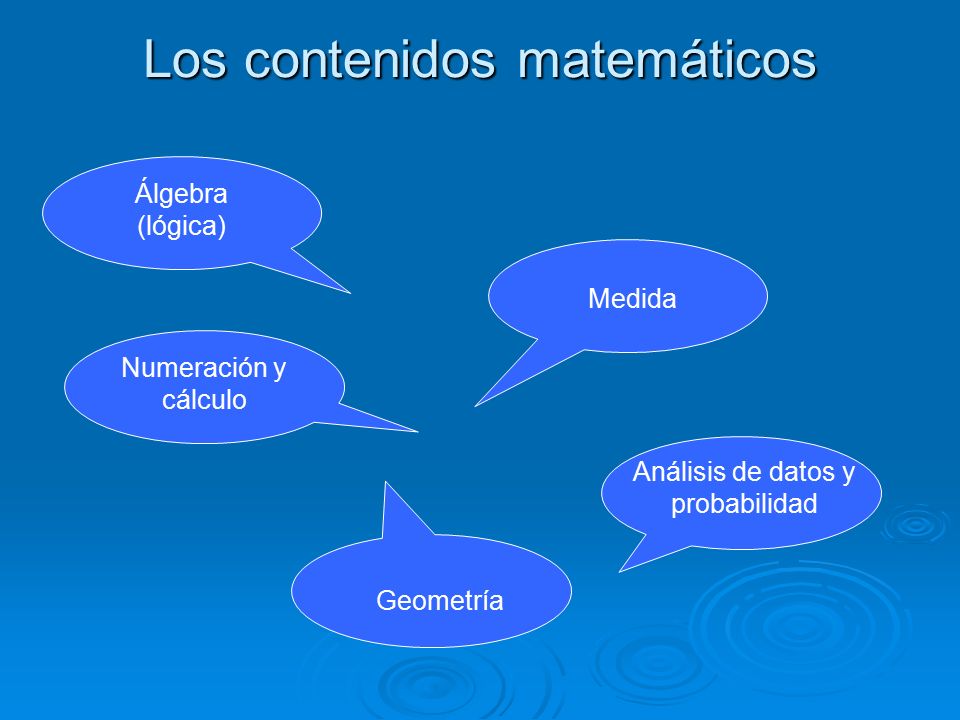 Los contenidos matemáticos

Álgebra
(lógica)

Medida

Numeración y cálculo

Análisis de datos y probabilidad

Geometría